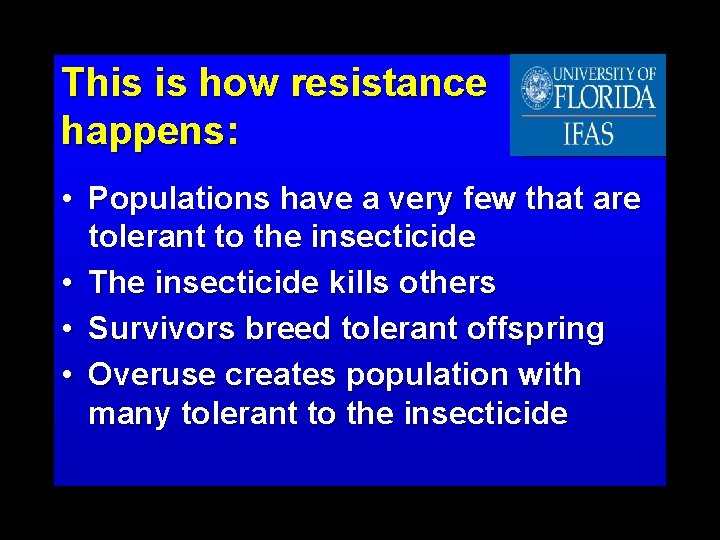 This is how resistance happens:

UNIVERSITY OF FLORIDA
IFAS

• Populations have a very few that are tolerant to the insecticide
• The insecticide kills others
• Survivors breed tolerant offspring
• Overuse creates population with many tolerant to the insecticide